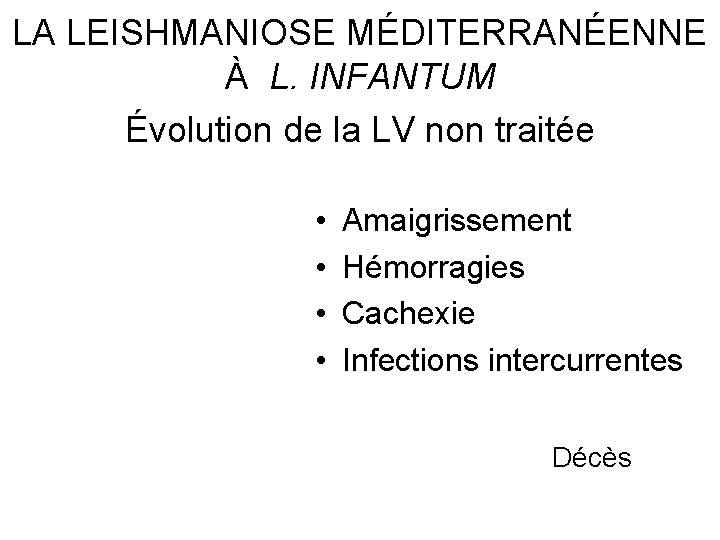 LA LEISHMANIOSE MÉDITERRANÉENNE À L. INFANTUM

Évolution de la LV non traitée

• Amaigrissement
• Hémorragies
• Cachexie
• Infections intercurrentes

Décès